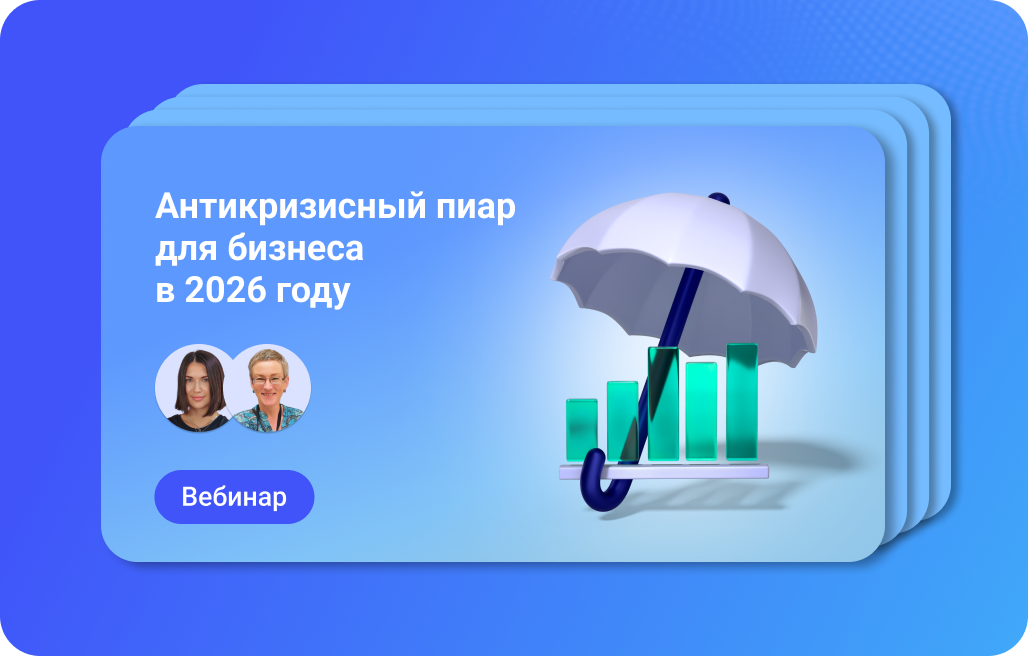 Антикризисный пиар для бизнеса в 2026 году

Вебинар